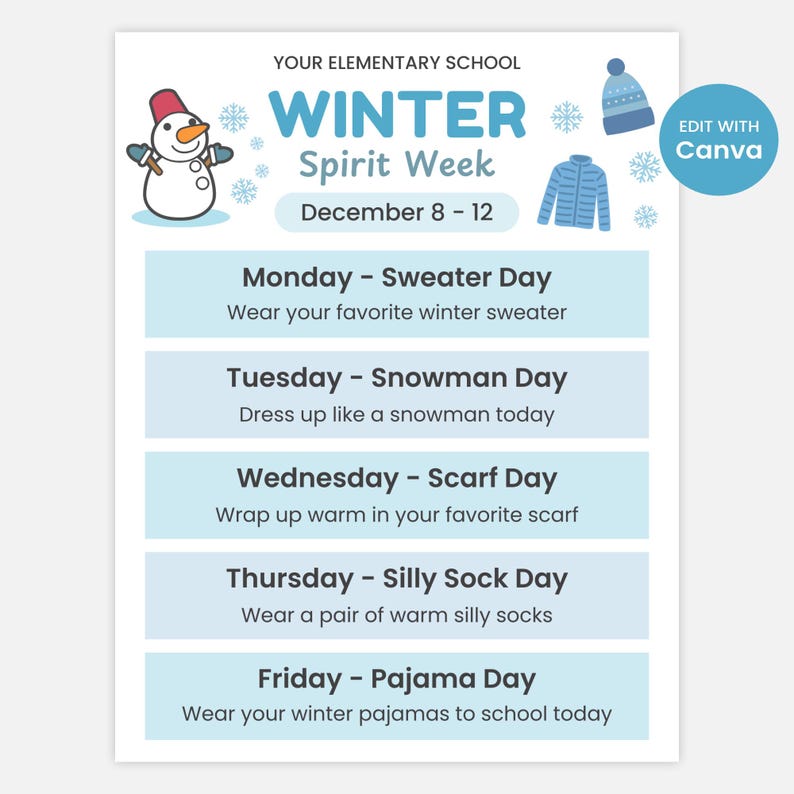 YOUR ELEMENTARY SCHOOL

WINTER
Spirit Week

December 8 - 12

EDIT WITH
Canva

Monday - Sweater Day
Wear your favorite winter sweater

Tuesday - Snowman Day
Dress up like a snowman today

Wednesday - Scarf Day
Wrap up warm in your favorite scarf

Thursday - Silly Sock Day
Wear a pair of warm silly socks

Friday - Pajama Day
Wear your winter pajamas to school today